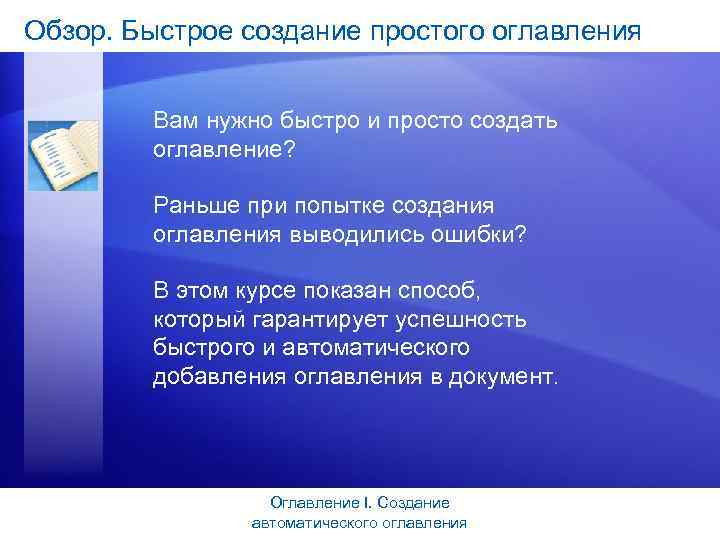 Обзор. Быстрое создание простого оглавления

Вам нужно быстро и просто создать оглавление?

Раньше при попытке создания оглавления выводились ошибки?

В этом курсе показан способ, который гарантирует успешность быстрого и автоматического добавления оглавления в документ.

Оглавление I. Создание автоматического оглавления